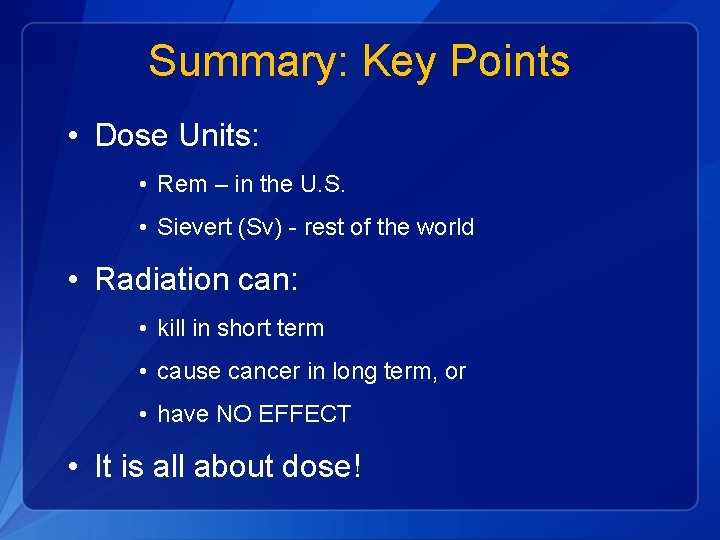 Summary: Key Points

• Dose Units:

• Rem – in the U.S.

• Sievert (Sv) - rest of the world

• Radiation can:

• kill in short term

• cause cancer in long term, or

• have NO EFFECT

• It is all about dose!